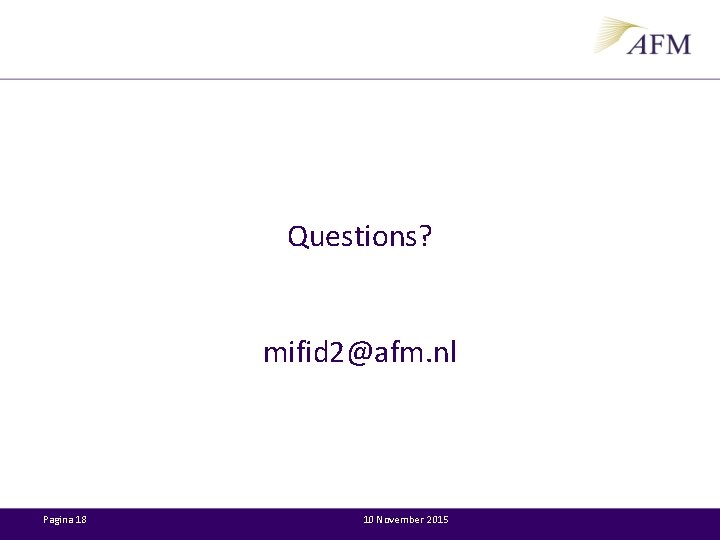 AFM

Questions?

mifid2@afm.nl

Pagina 18

10 November 2015